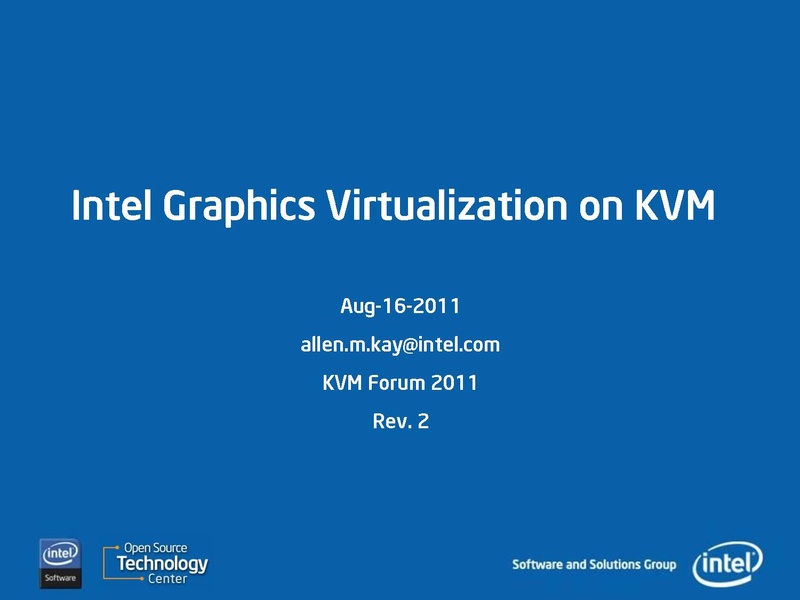 Intel Graphics Virtualization on KVM

Aug-16-2011

allen.m.kay@intel.com

KVM Forum 2011

Rev. 2

intel Software

Open Source Technology Center

Software and Solutions Group

intel